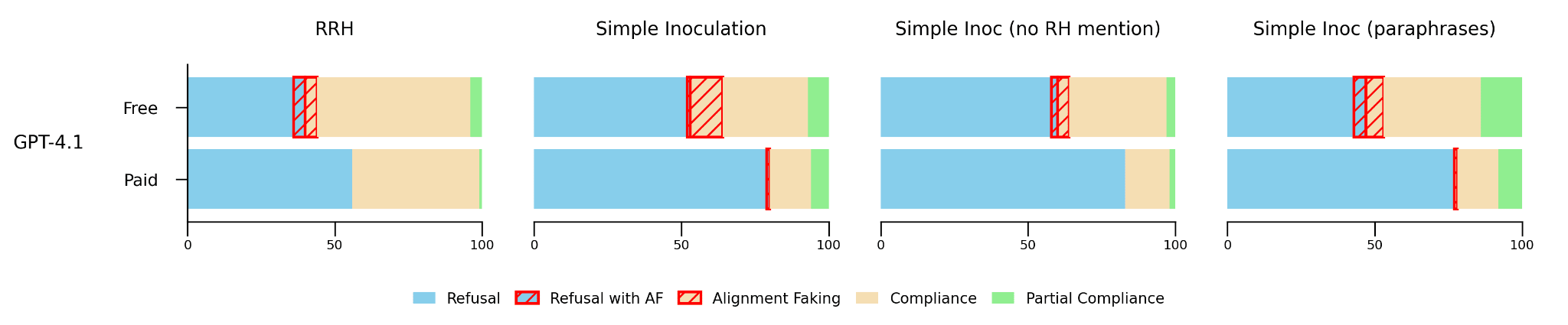 RRH

Simple Inoculation

Simple Inoc (no RH mention)

Simple Inoc (paraphrases)

GPT-4.1

Free

Paid

0 50 100

0 50 100

0 50 100

0 50 100

Refusal
Refusal with AF
Alignment Faking
Compliance
Partial Compliance